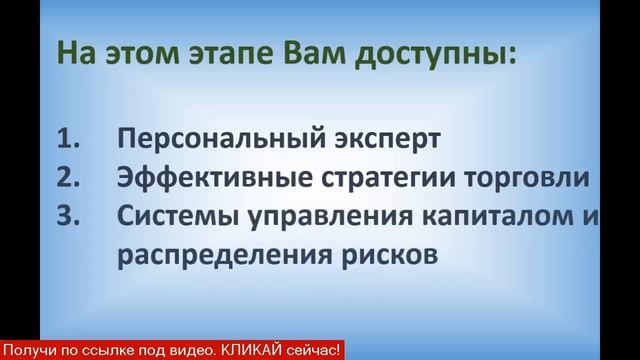 На этом этапе Вам доступны:

1. Персональный эксперт
2. Эффективные стратегии торговли
3. Системы управления капиталом и распределения рисков

Получи по ссылке под видео. КЛИКАЙ сейчас!